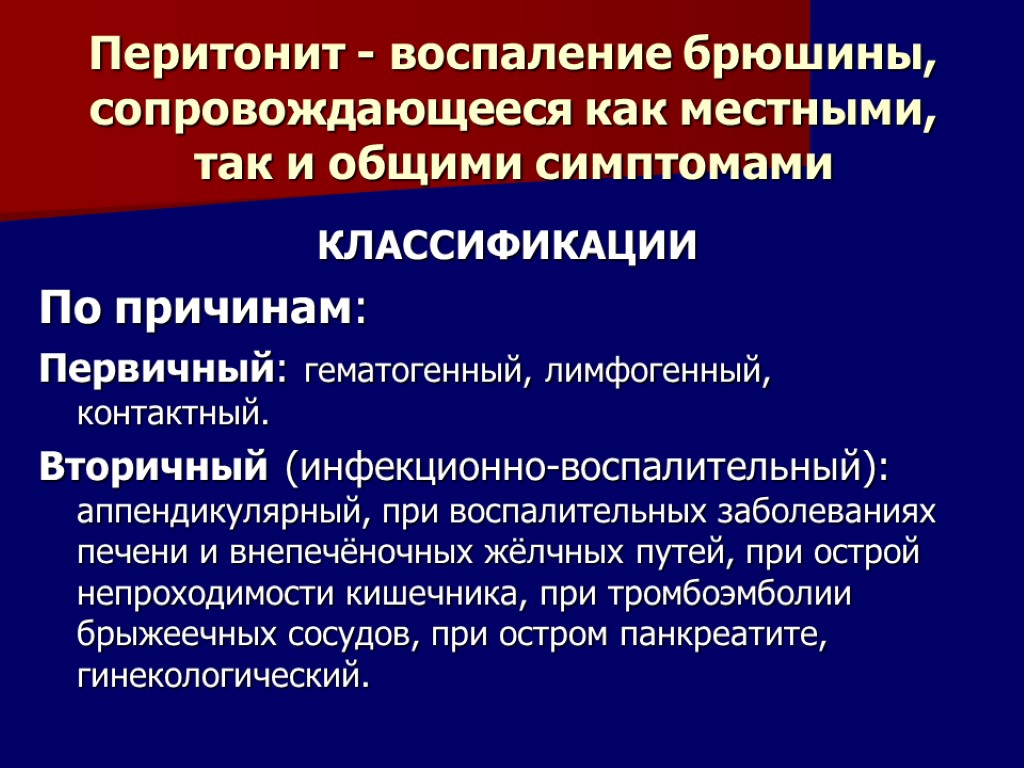 Перитонит - воспаление брюшины, сопровождающееся как местными, так и общими симптомами

КЛАССИФИКАЦИИ

По причинам:

Первичный: гематогенный, лимфогенный, контактный.

Вторичный (инфекционно-воспалительный): аппендикулярный, при воспалительных заболеваниях печени и внепечёночных жёлчных путей, при острой непроходимости кишечника, при тромбоэмболии брыжеечных сосудов, при остром панкреатите, гинекологический.